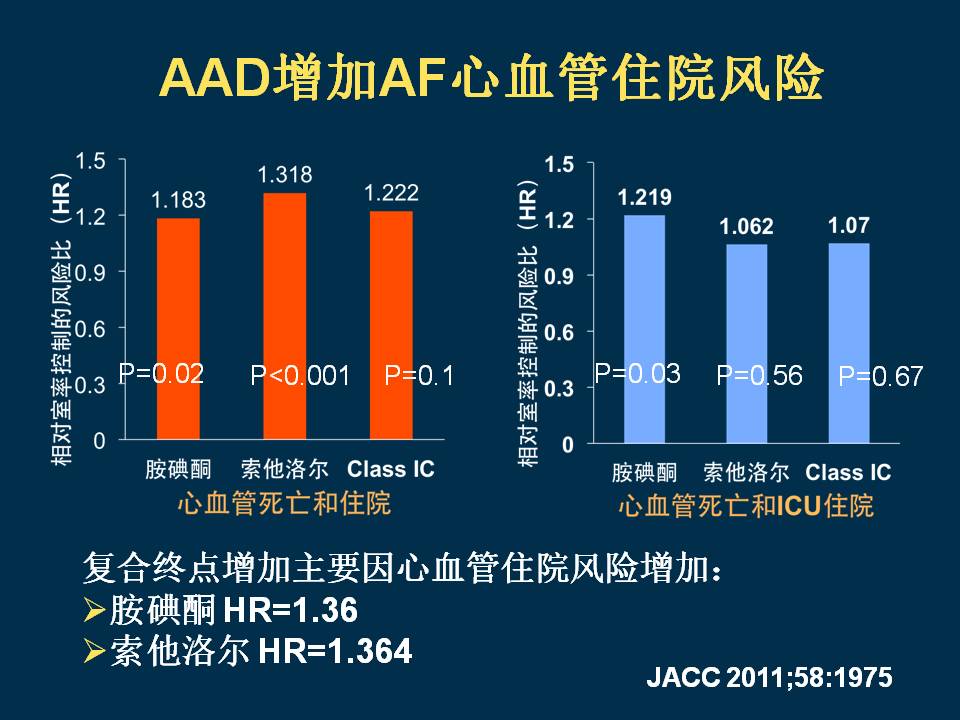 AAD增加AF心血管住院风险

相对室率控制的风险比（HR）

1.5
1.2
0.9
0.6
0.3
0

1.183
1.318
1.222

P=0.02
P<0.001
P=0.1

胺碘酮
索他洛尔
Class IC

心血管死亡和住院

相对室率控制的风险比（HR）

1.5
1.2
0.9
0.6
0.3
0

1.219
1.062
1.07

P=0.03
P=0.56
P=0.67

胺碘酮
索他洛尔
Class IC

心血管死亡和ICU住院

复合终点增加主要因心血管住院风险增加：
➢胺碘酮 HR=1.36
➢索他洛尔 HR=1.364

JACC 2011;58:1975